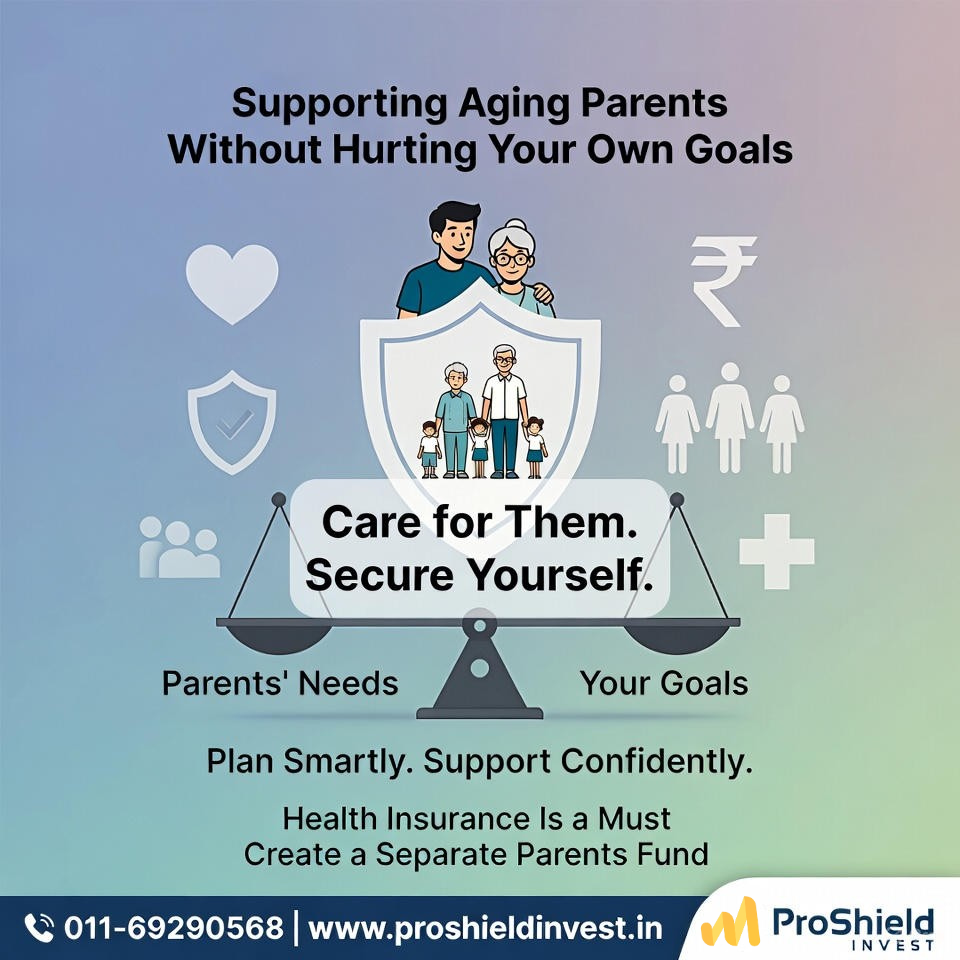 Supporting Aging Parents
Without Hurting Your Own Goals

₹

Care for Them.
Secure Yourself.

Parents' Needs

Your Goals

Plan Smartly. Support Confidently.

Health Insurance Is a Must
Create a Separate Parents Fund

011-69290568 | www.proshieldinvest.in

ProShield
INVEST